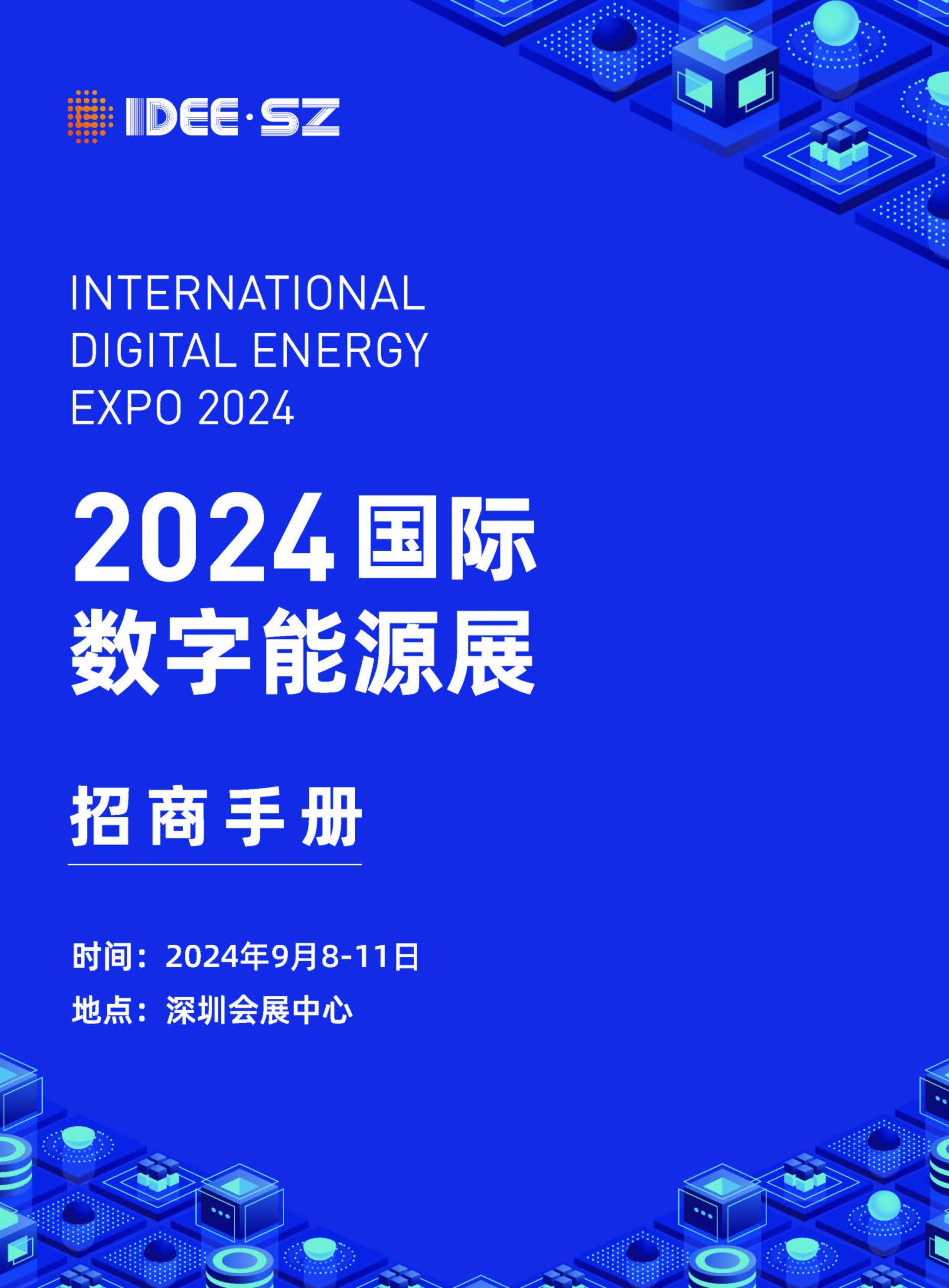 IDEE·SZ

INTERNATIONAL DIGITAL ENERGY EXPO 2024

2024国际数字能源展

招商手册

时间：2024年9月8-11日
地点：深圳会展中心